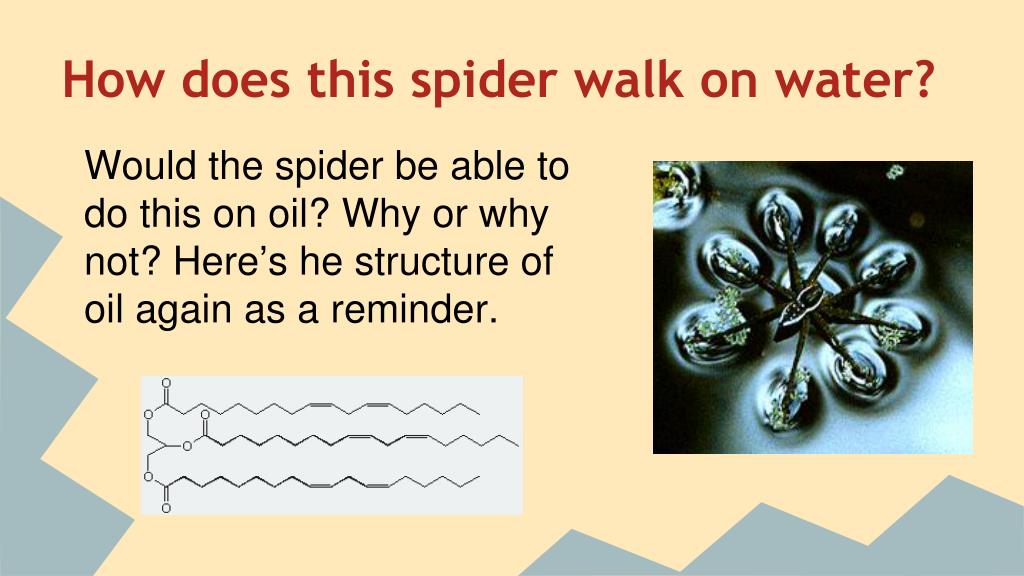 How does this spider walk on water?

Would the spider be able to do this on oil? Why or why not? Here’s he structure of oil again as a reminder.

O
O
O
O
O
O